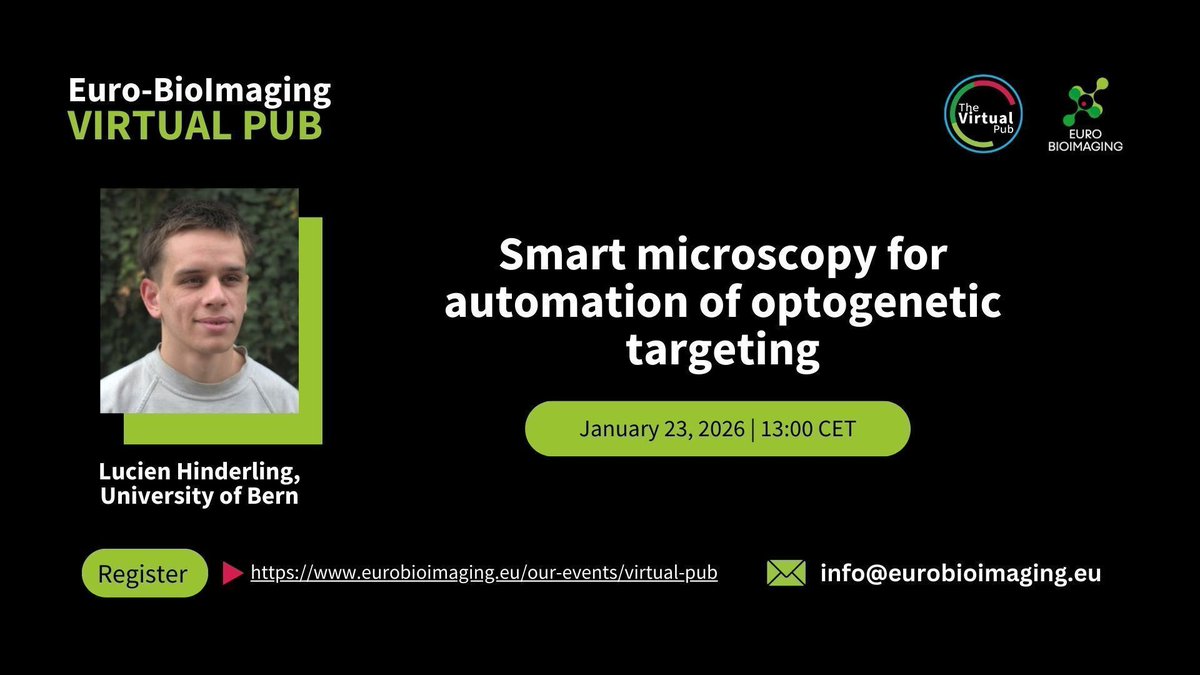 Euro-BioImaging
VIRTUAL PUB

The Virtual Pub

EURO BIOIMAGING

Smart microscopy for automation of optogenetic targeting

January 23, 2026 | 13:00 CET

Lucien Hinderling, University of Bern

Register

https://www.eurobioimaging.eu/our-events/virtual-pub

info@eurobioimaging.eu